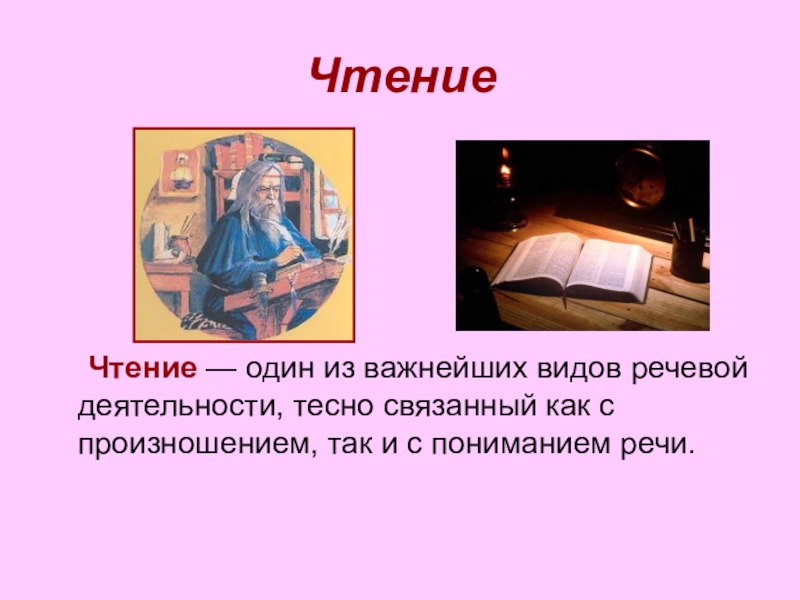 Чтение

Чтение — один из важнейших видов речевой деятельности, тесно связанный как с произношением, так и с пониманием речи.